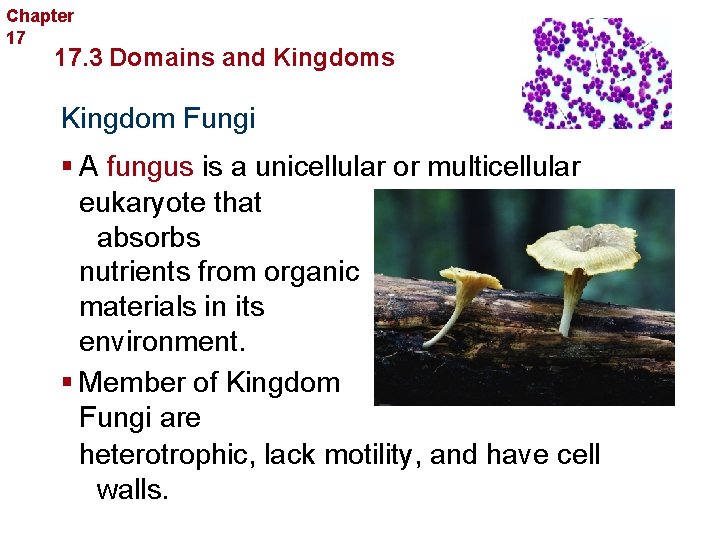 Chapter 17

17.3 Domains and Kingdoms

Kingdom Fungi

▪ A fungus is a unicellular or multicellular eukaryote that absorbs nutrients from organic materials in its environment.

▪ Member of Kingdom Fungi are heterotrophic, lack motility, and have cell walls.